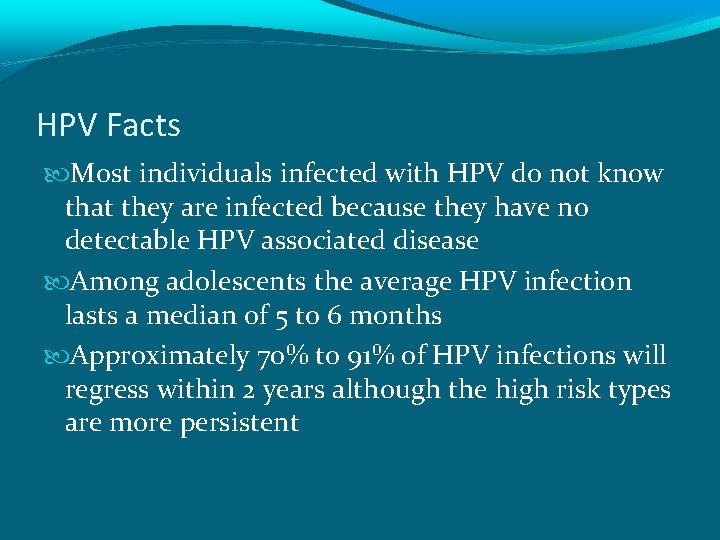 HPV Facts

Most individuals infected with HPV do not know that they are infected because they have no detectable HPV associated disease

Among adolescents the average HPV infection lasts a median of 5 to 6 months

Approximately 70% to 91% of HPV infections will regress within 2 years although the high risk types are more persistent